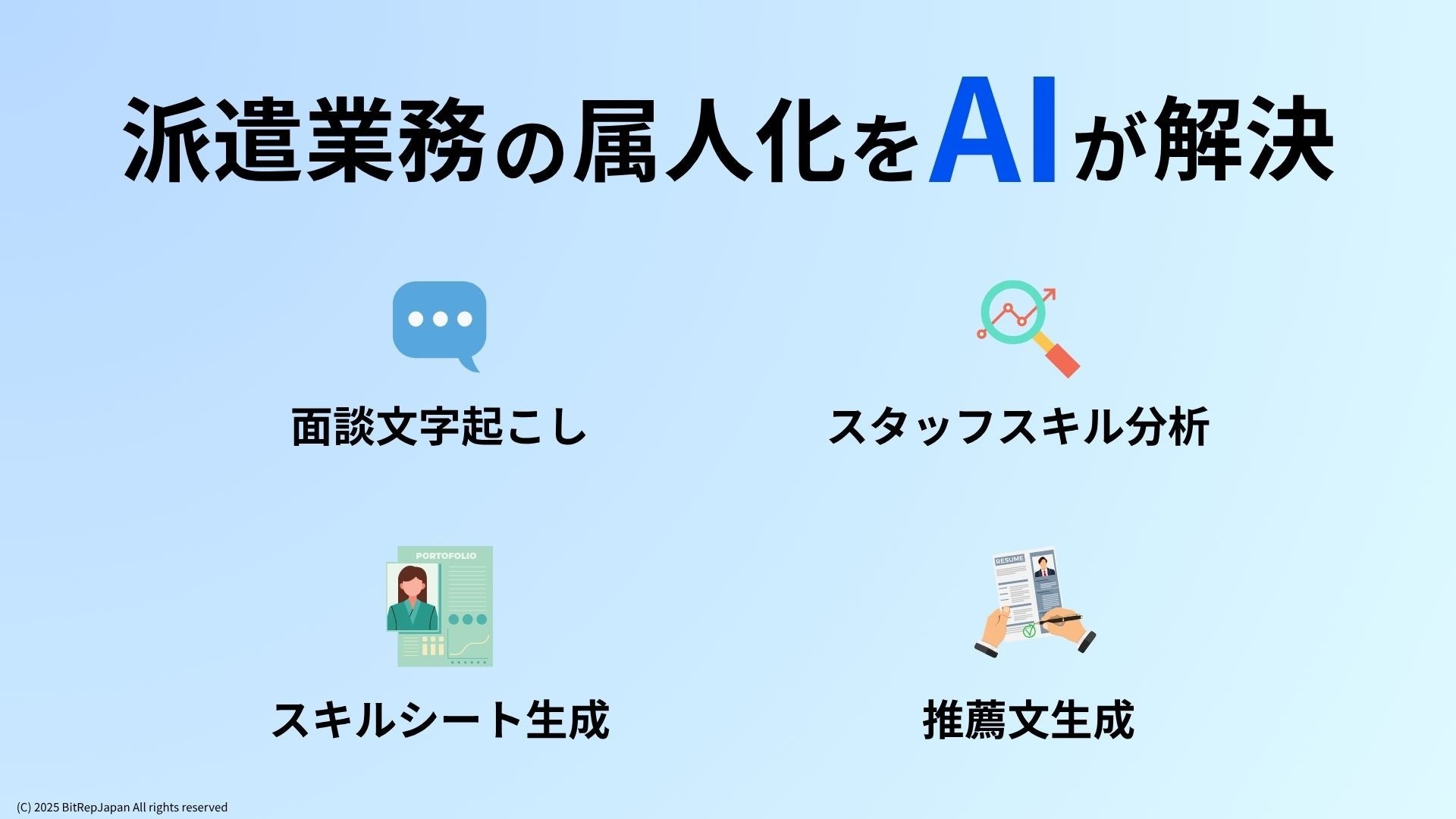 派遣業務の属人化をAIが解決

面談文字起こし

スタッフスキル分析

PORTOFOLIO

スキルシート生成

RESUME

推薦文生成

(C) 2025 BitRepJapan All rights reserved